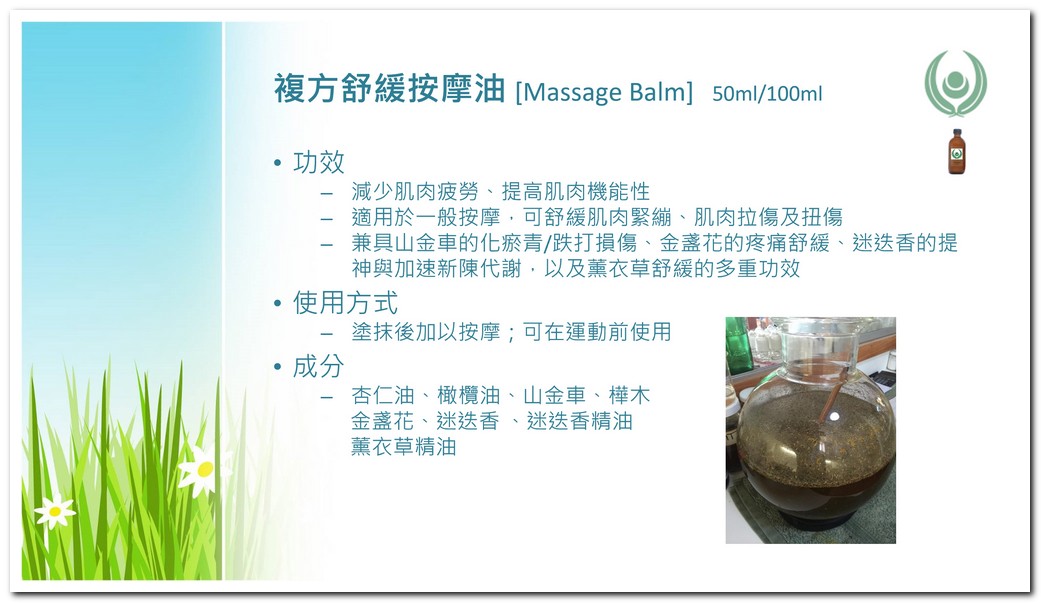 複方舒緩按摩油 [Massage Balm] 50ml/100ml

• 功效
– 減少肌肉疲勞、提高肌肉機能性
– 適用於一般按摩，可舒緩肌肉緊繃、肌肉拉傷及扭傷
– 兼具山金車的化瘀青/跌打損傷、金盞花的疼痛舒緩、迷迭香的提神與加速新陳代謝，以及薰衣草舒緩的多重功效

• 使用方式
– 塗抹後加以按摩；可在運動前使用

• 成分
– 杏仁油、橄欖油、山金車、樺木
金盞花、迷迭香 、迷迭香精油
薰衣草精油